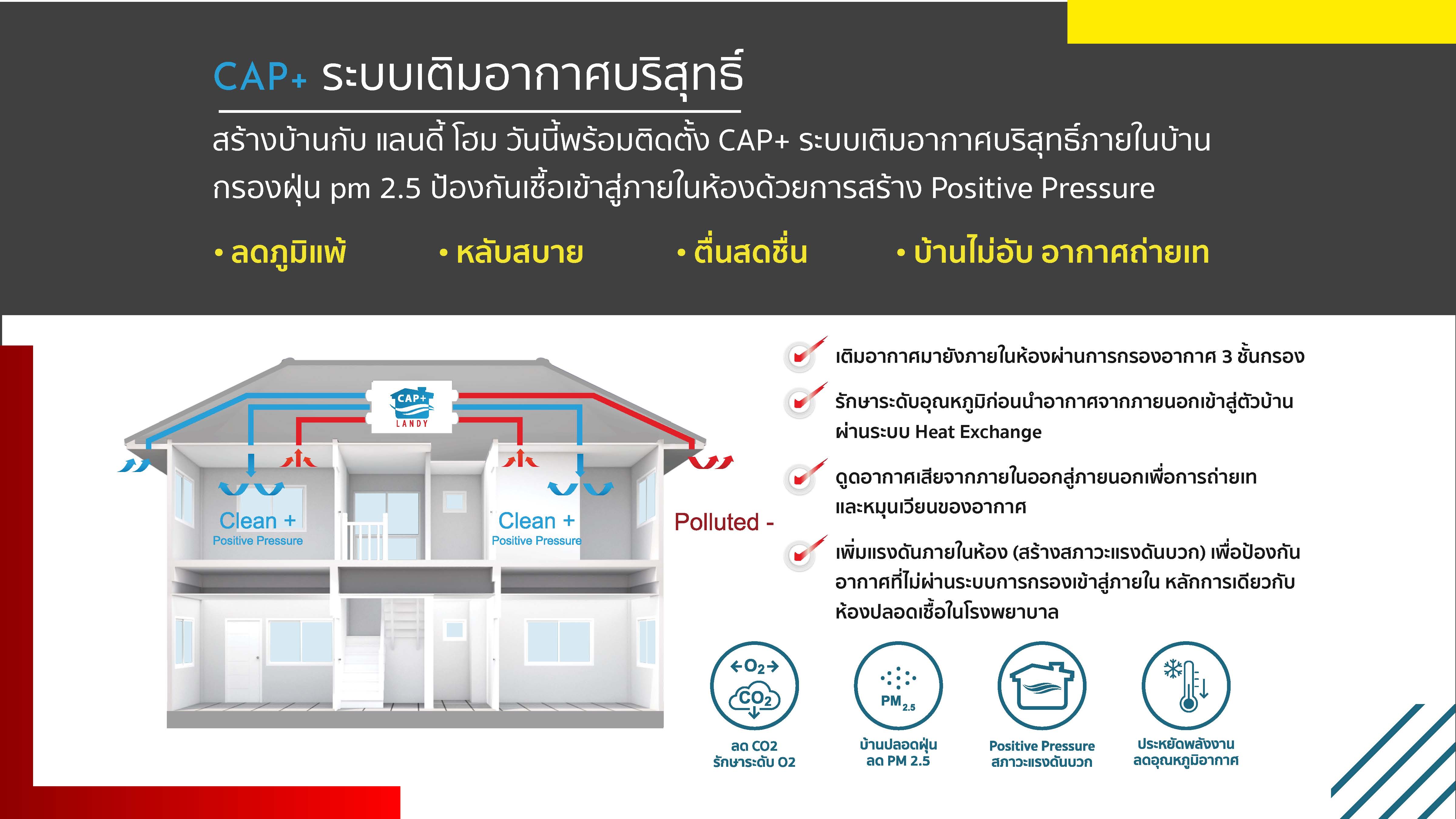 CAP+ ระบบเติมอากาศบริสุทธิ์

สร้างบ้านกับ แลนดี้ โฮม วันนี้พร้อมติดตั้ง CAP+ ระบบเติมอากาศบริสุทธิ์ภายในบ้าน กรองฝุ่น pm 2.5 ป้องกันเชื้อเข้าสู่ภายในห้องด้วยการสร้าง Positive Pressure

• ลดภูมิแพ้ • หลับสบาย • ตื่นสดชื่น • บ้านไม่อับ อากาศถ่ายเท

CAP+ LANDY

Clean + Positive Pressure

Clean + Positive Pressure

Polluted -

เติมอากาศมายังภายในห้องผ่านการกรองอากาศ 3 ชั้นกรอง

รักษาระดับอุณหภูมิก่อนนำอากาศจากภายนอกเข้าสู่ตัวบ้าน ผ่านระบบ Heat Exchange

ดูดอากาศเสียจากภายในออกสู่ภายนอกเพื่อการถ่ายเท และหมุนเวียนของอากาศ

เพิ่มแรงดันภายในห้อง (สร้างสภาวะแรงดันบวก) เพื่อป้องกัน อากาศที่ไม่ผ่านระบบการกรองเข้าสู่ภายใน หลักการเดียวกับ ห้องปลอดเชื้อในโรงพยาบาล

$O_2$ $CO_2$
ลด CO2 รักษาระดับ O2

$PM_{2.5}$
บ้านปลอดฝุ่น ลด PM 2.5

Positive Pressure สภาวะแรงดันบวก

ประหยัดพลังงาน ลดอุณหภูมิอากาศ